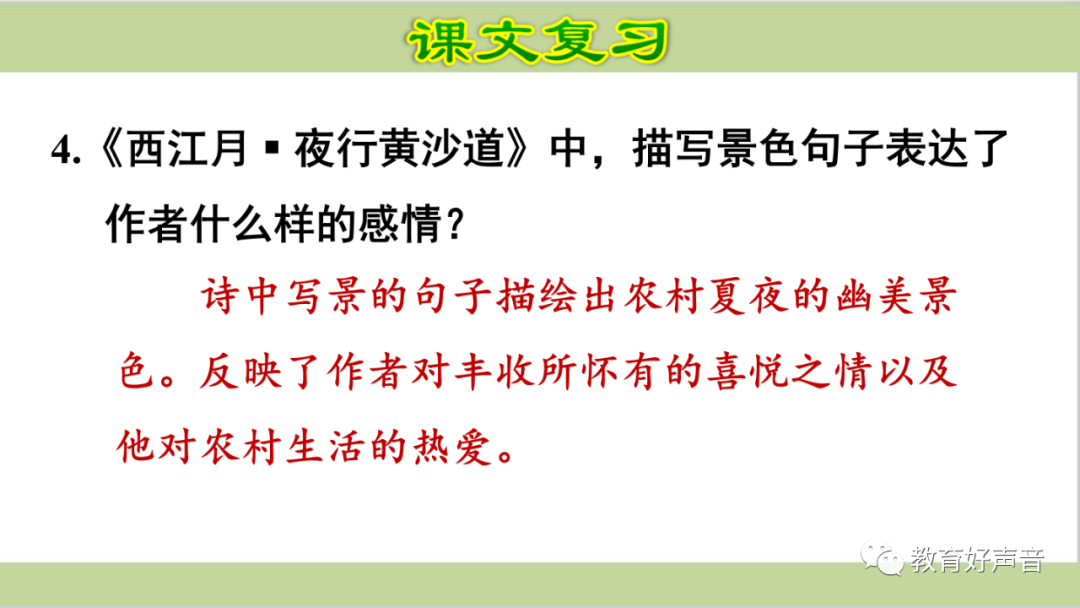 课文复习

4.《西江月▪夜行黄沙道》中，描写景色句子表达了作者什么样的感情？

诗中写景的句子描绘出农村夏夜的幽美景色。反映了作者对丰收所怀有的喜悦之情以及他对农村生活的热爱。

教育好声音